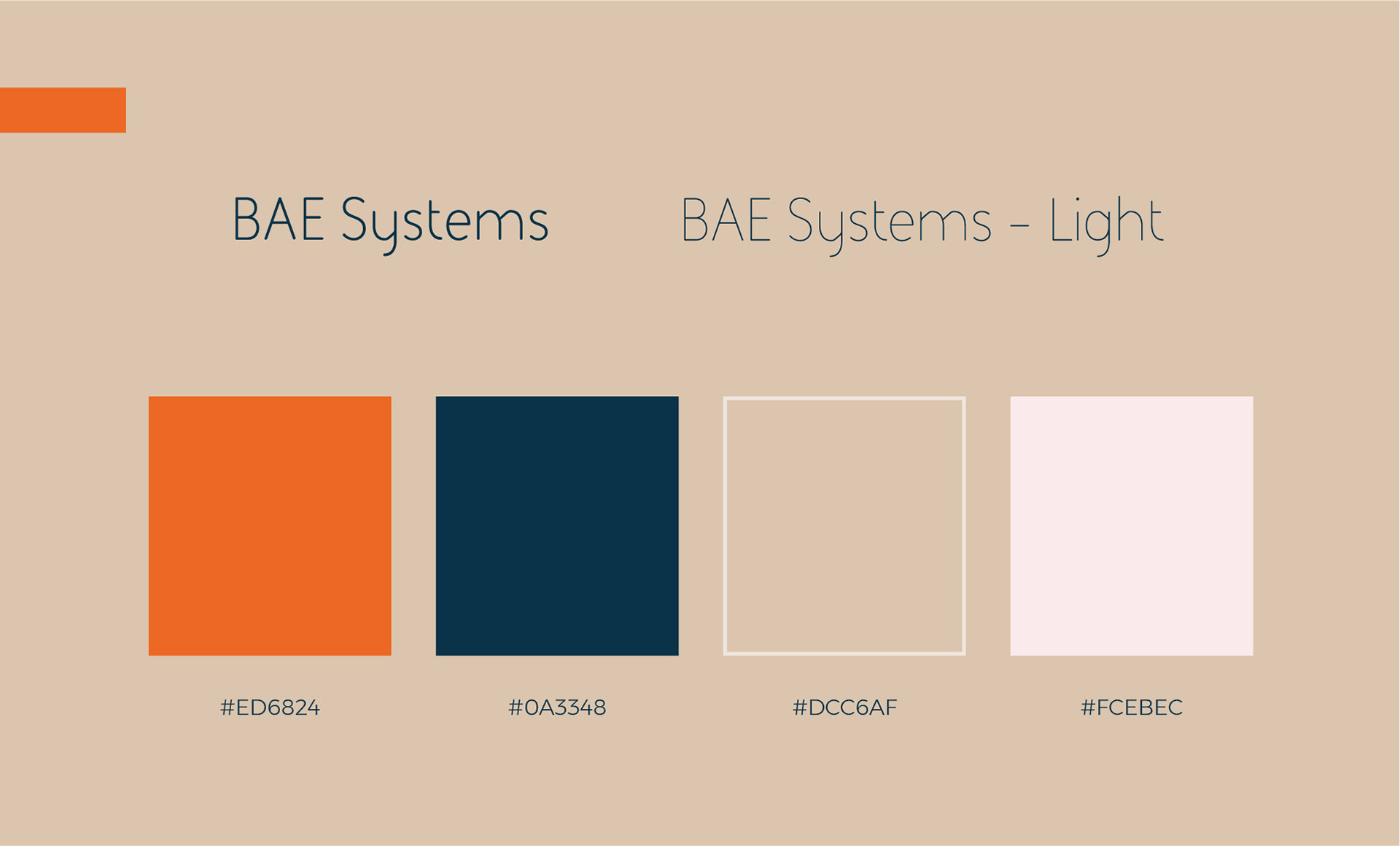 BAE Systems

BAE Systems – Light

#ED6824

#0A3348

#DCC6AF

#FCEBEC